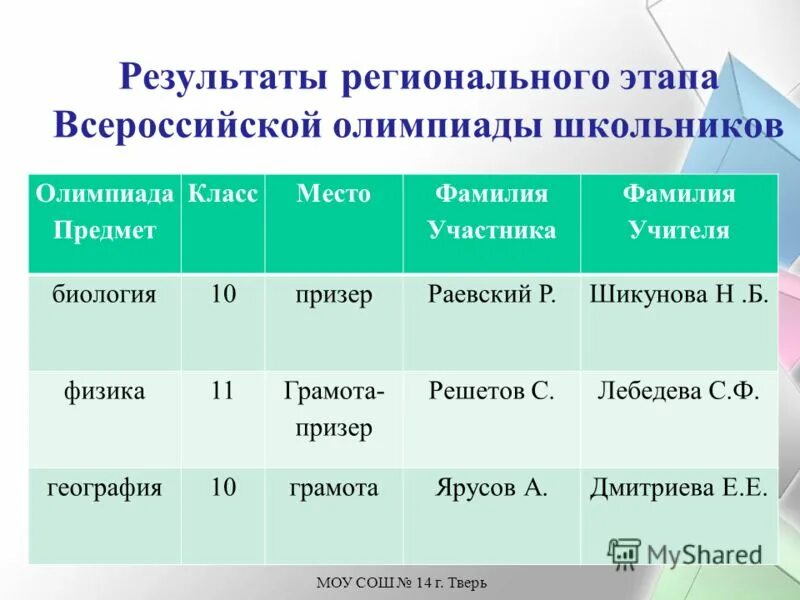 Результаты регионального этапа Всероссийской олимпиады школьников

| Олимпиада Предмет | Класс | Место | Фамилия Участника | Фамилия Учителя |
|---|---|---|---|---|
| биология | 10 | призер | Раевский Р. | Шикунова Н .Б. |
| физика | 11 | Грамота-призер | Решетов С. | Лебедева С.Ф. |
| география | 10 | грамота | Ярусов А. | Дмитриева Е.Е. |

MyShared

МОУ СОШ № 14 г. Тверь